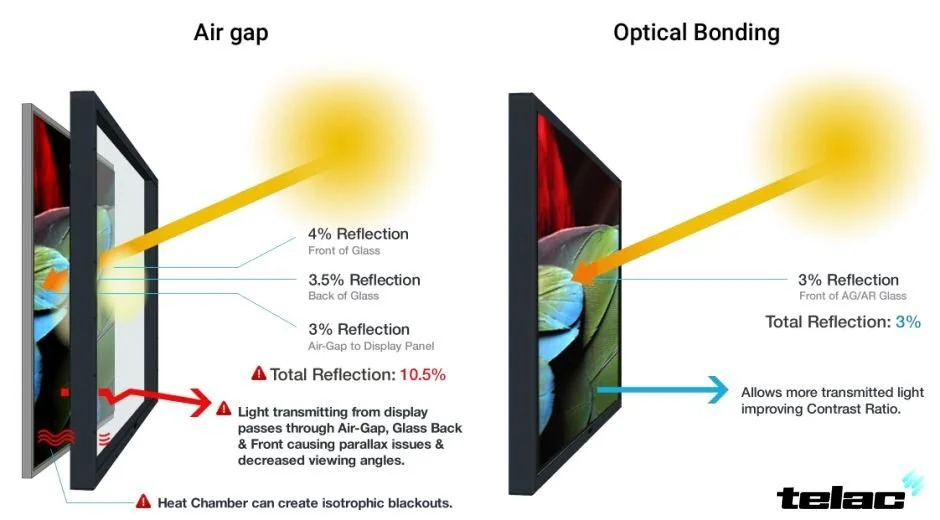 Air gap

4% Reflection
Front of Glass

3.5% Reflection
Back of Glass

3% Reflection
Air-Gap to Display Panel

Total Reflection: 10.5%

Light transmitting from display passes through Air-Gap, Glass Back & Front causing parallax issues & decreased viewing angles.

Heat Chamber can create isotrophic blackouts.

Optical Bonding

3% Reflection
Front of AG/AR Glass

Total Reflection: 3%

Allows more transmitted light improving Contrast Ratio.

telac